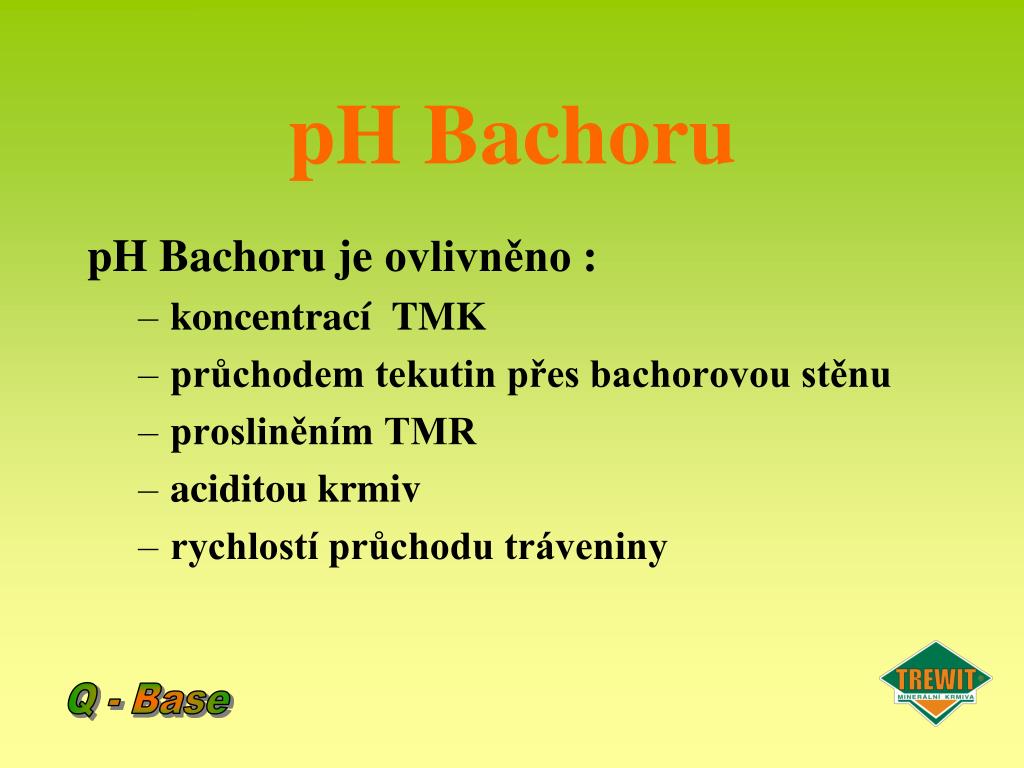 pH Bachoru

pH Bachoru je ovlivněno :

– koncentrací TMK

– průchodem tekutin přes bachorovou stěnu

– prosliněním TMR

– aciditou krmiv

– rychlostí průchodu tráveniny

Q - Base

TREWIT
MINERÁLNÍ KRMIVA